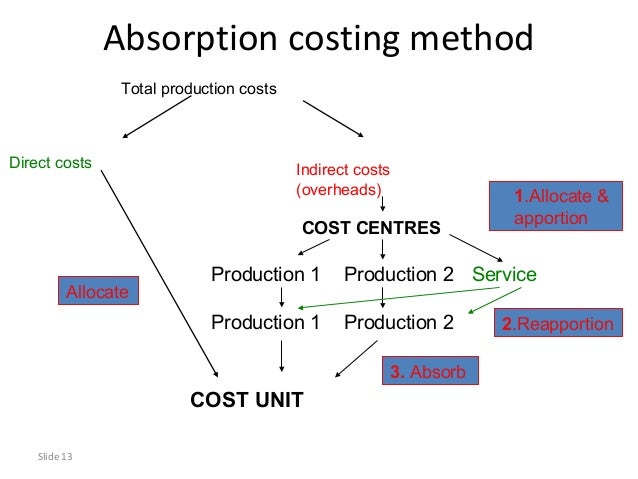 Absorption costing method

Total production costs

Direct costs

Indirect costs (overheads)

1.Allocate & apportion

COST CENTRES

Production 1 Production 2 Service

Allocate

Production 1 Production 2

2.Reapportion

3. Absorb

COST UNIT

Slide 13